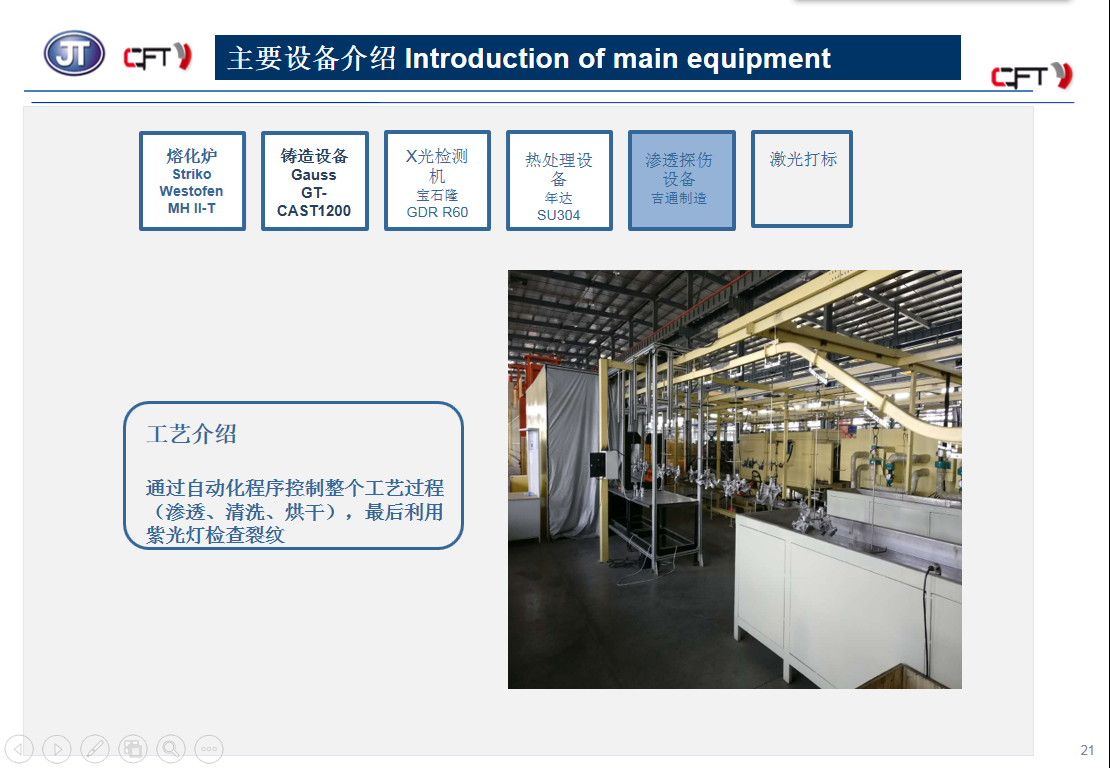 JT CFT

主要设备介绍 Introduction of main equipment

CFT

熔化炉
Striko
Westofen
MH II-T

铸造设备
Gauss
GT-CAST1200

X光检测机
宝石隆
GDR R60

热处理设备
年达
SU304

渗透探伤设备
吉通制造

激光打标

工艺介绍

通过自动化程序控制整个工艺过程（渗透、清洗、烘干），最后利用紫光灯检查裂纹

21